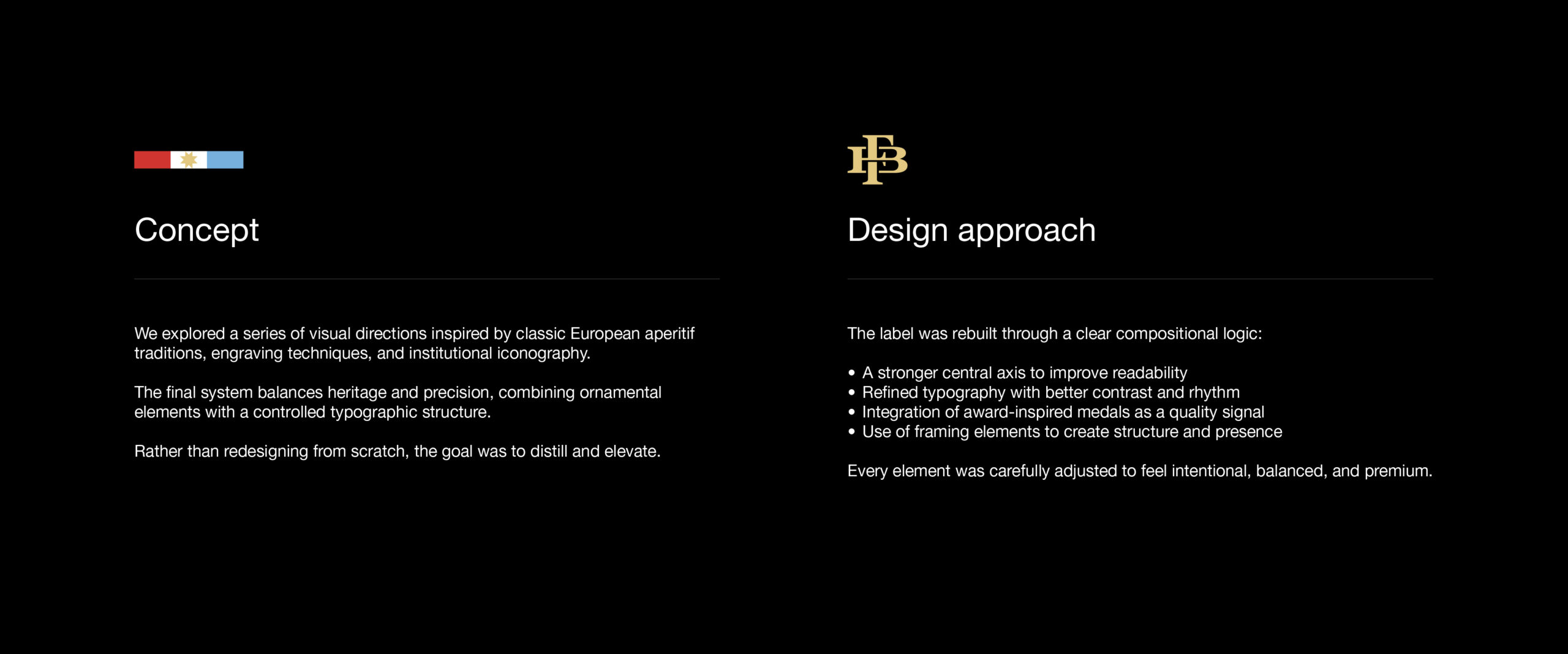 Concept

We explored a series of visual directions inspired by classic European aperitif traditions, engraving techniques, and institutional iconography.

The final system balances heritage and precision, combining ornamental elements with a controlled typographic structure.

Rather than redesigning from scratch, the goal was to distill and elevate.

FB

Design approach

The label was rebuilt through a clear compositional logic:

• A stronger central axis to improve readability
• Refined typography with better contrast and rhythm
• Integration of award-inspired medals as a quality signal
• Use of framing elements to create structure and presence

Every element was carefully adjusted to feel intentional, balanced, and premium.